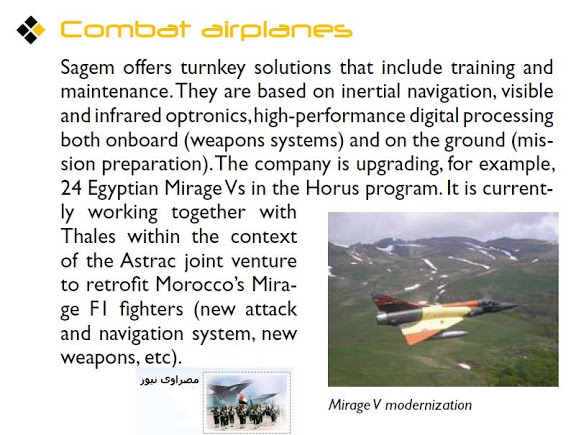 Combat airplanes

Sagem offers turnkey solutions that include training and maintenance. They are based on inertial navigation, visible and infrared optronics, high-performance digital processing both onboard (weapons systems) and on the ground (mission preparation). The company is upgrading, for example, 24 Egyptian Mirage Vs in the Horus program. It is currently working together with Thales within the context of the Astrac joint venture to retrofit Morocco's Mirage F1 fighters (new attack and navigation system, new weapons, etc).

مصراوى نيوز

Mirage V modernization